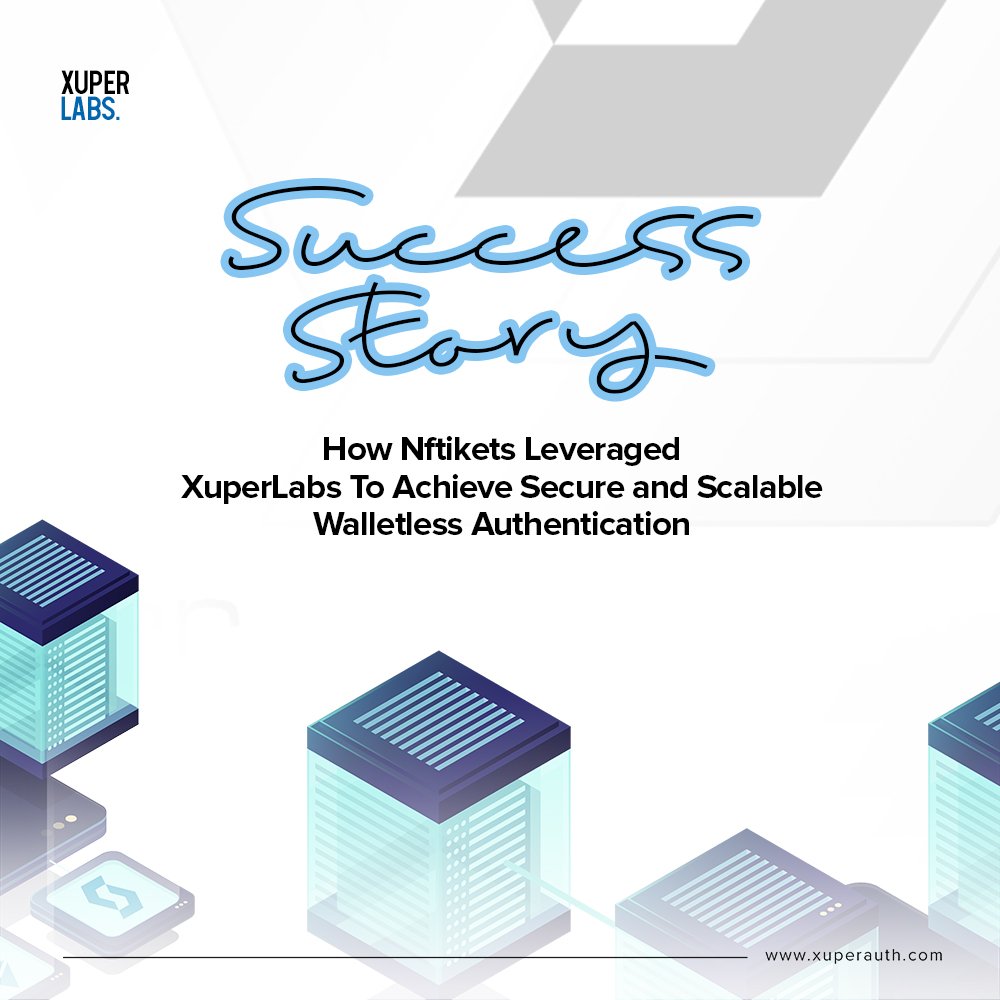 XUPER
LABS.

Success Story

How Nftikets Leveraged XuperLabs To Achieve Secure and Scalable Walletless Authentication

www.xuperauth.com